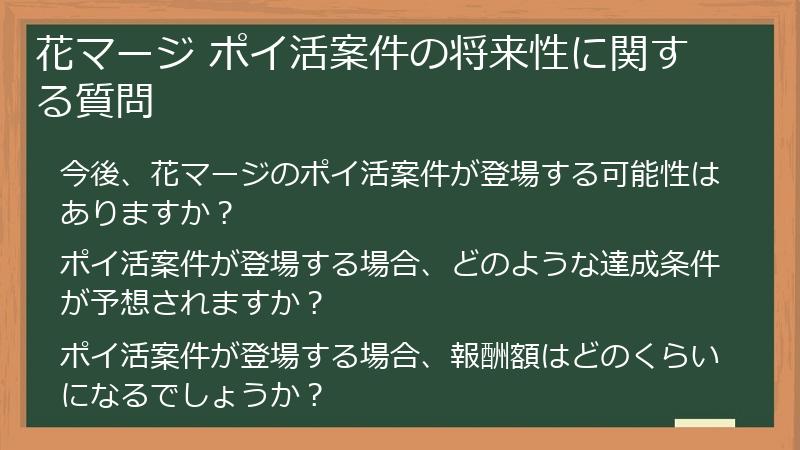 花マージ ポイ活案件の将来性に関する質問

今後、花マージのポイ活案件が登場する可能性はありますか？

ポイ活案件が登場する場合、どのような達成条件が予想されますか？

ポイ活案件が登場する場合、報酬額はどのくらいになるでしょうか？